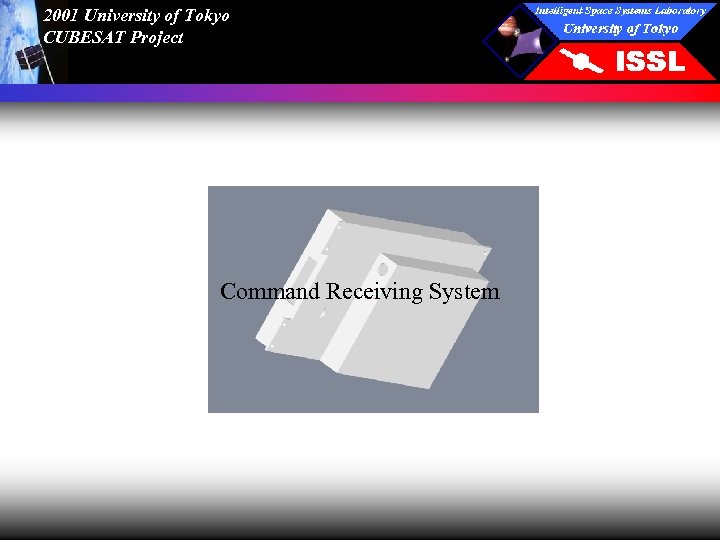 2001 University of Tokyo
CUBESAT Project

Intelligent Space Systems Laboratory
University of Tokyo
ISSL

Command Receiving System